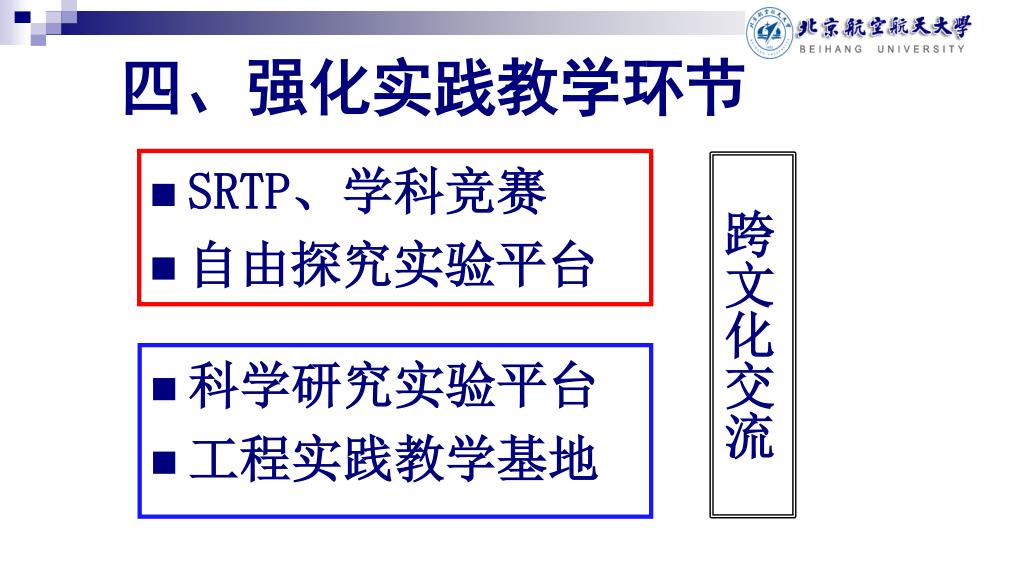 北京航空航天大学
BEIHANG UNIVERSITY

四、强化实践教学环节

■ SRTP、学科竞赛
■ 自由探究实验平台

■ 科学研究实验平台
■ 工程实践教学基地

跨文化交流